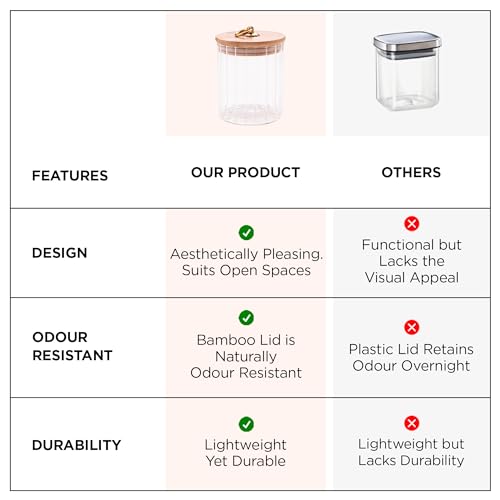 | FEATURES | OUR PRODUCT | OTHERS |
|---|---|---|
| DESIGN | Aesthetically Pleasing. Suits Open Spaces | Functional but Lacks the Visual Appeal |
| ODOUR RESISTANT | Bamboo Lid is Naturally Odour Resistant | Plastic Lid Retains Odour Overnight |
| DURABILITY | Lightweight Yet Durable | Lightweight but Lacks Durability |